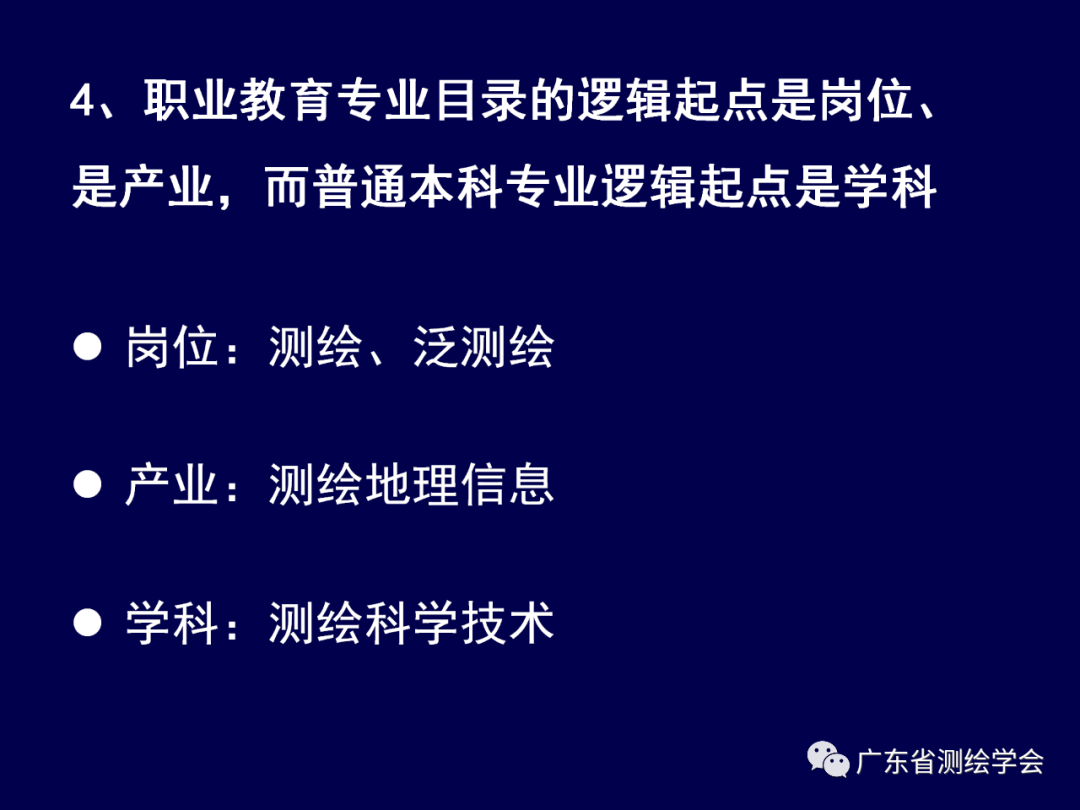 4、职业教育专业目录的逻辑起点是岗位、是产业，而普通本科专业逻辑起点是学科

● 岗位：测绘、泛测绘

● 产业：测绘地理信息

● 学科：测绘科学技术

广东省测绘学会